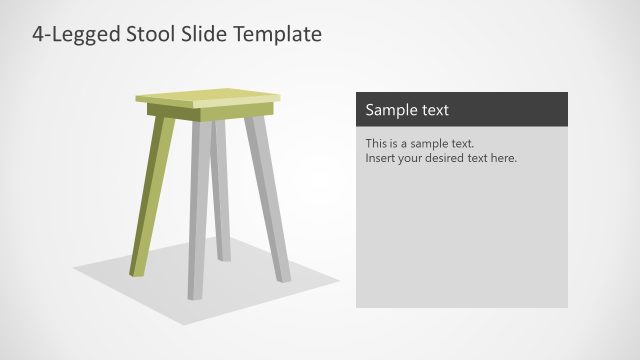 4-Legged Stool Slide Template

Sample text

This is a sample text.
Insert your desired text here.